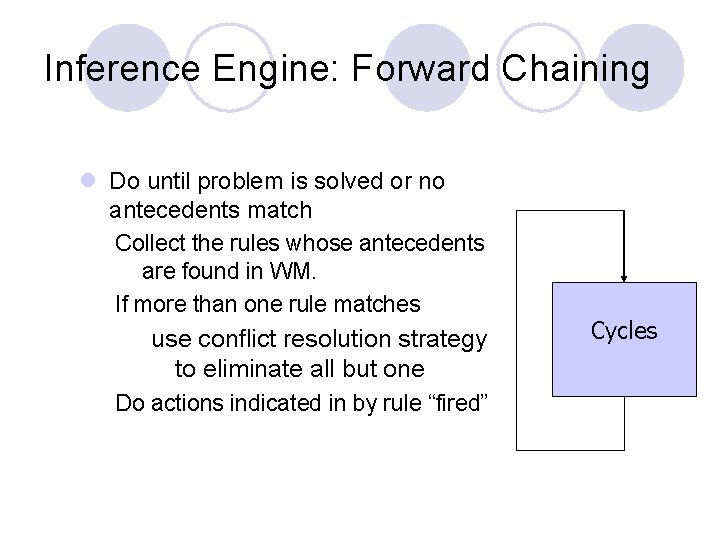 Inference Engine: Forward Chaining

Do until problem is solved or no antecedents match

Collect the rules whose antecedents are found in WM.

If more than one rule matches

use conflict resolution strategy to eliminate all but one

Do actions indicated in by rule “fired”

Cycles